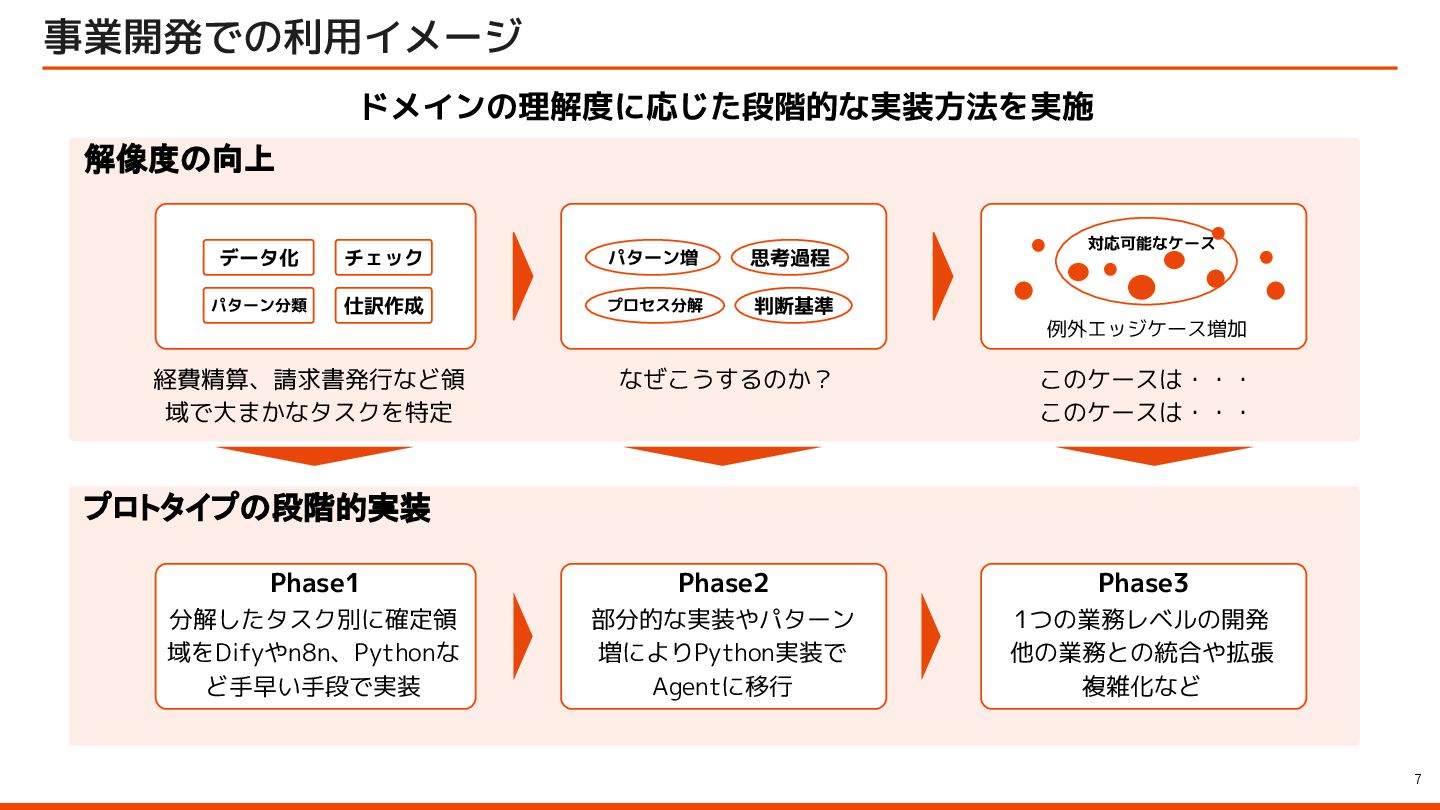 事業開発での利用イメージ

ドメインの理解度に応じた段階的な実装方法を実施

解像度の向上

データ化　チェック
パターン分類　仕訳作成

経費精算、請求書発行など領域で大まかなタスクを特定

パターン増　思考過程
プロセス分解　判断基準

なぜこうするのか？

対応可能なケース

例外エッジケース増加

このケースは・・・
このケースは・・・

プロトタイプの段階的実装

Phase1
分解したタスク別に確定領域をDifyやn8n、Pythonなど手早い手段で実装

Phase2
部分的な実装やパターン増によりPython実装でAgentに移行

Phase3
1つの業務レベルの開発
他の業務との統合や拡張
複雑化など

7